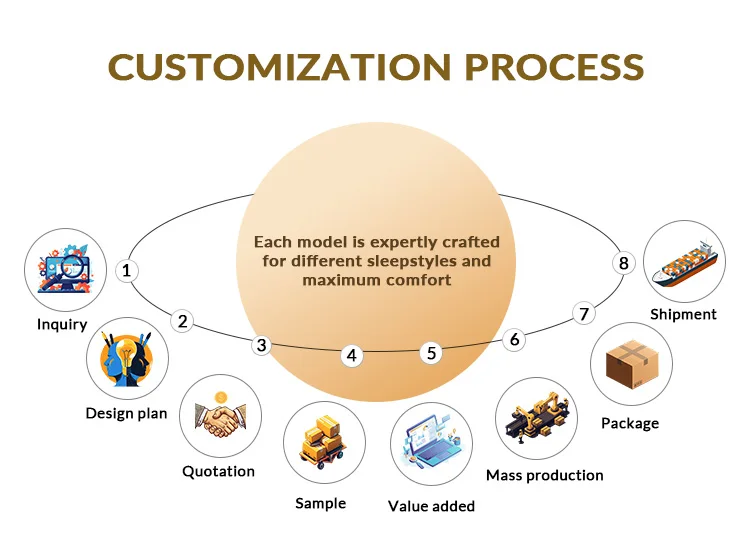 CUSTOMIZATION PROCESS

Each model is expertly crafted for different sleepstyles and maximum comfort

1
Inquiry
2
Design plan
3
Quotation
4
Sample
5
Value added
6
Mass production
7
Package
8
Shipment